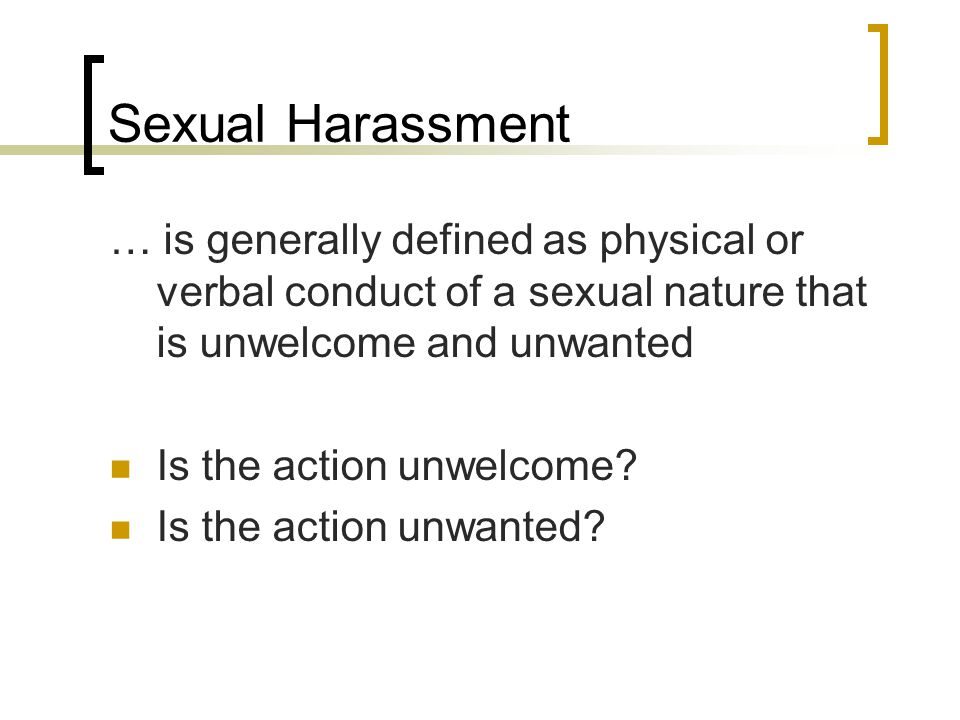 Sexual Harassment

… is generally defined as physical or verbal conduct of a sexual nature that is unwelcome and unwanted

Is the action unwelcome?
Is the action unwanted?